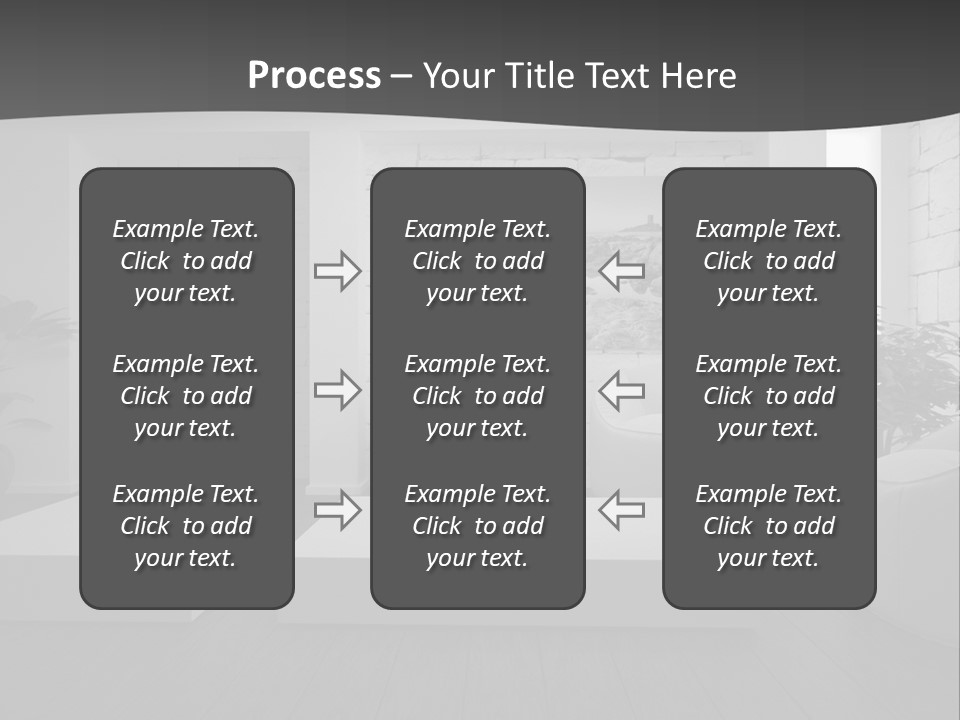 Process – Your Title Text Here

Example Text. Click to add your text.

Example Text. Click to add your text.

Example Text. Click to add your text.

Example Text. Click to add your text.

Example Text. Click to add your text.

Example Text. Click to add your text.

Example Text. Click to add your text.

Example Text. Click to add your text.

Example Text. Click to add your text.